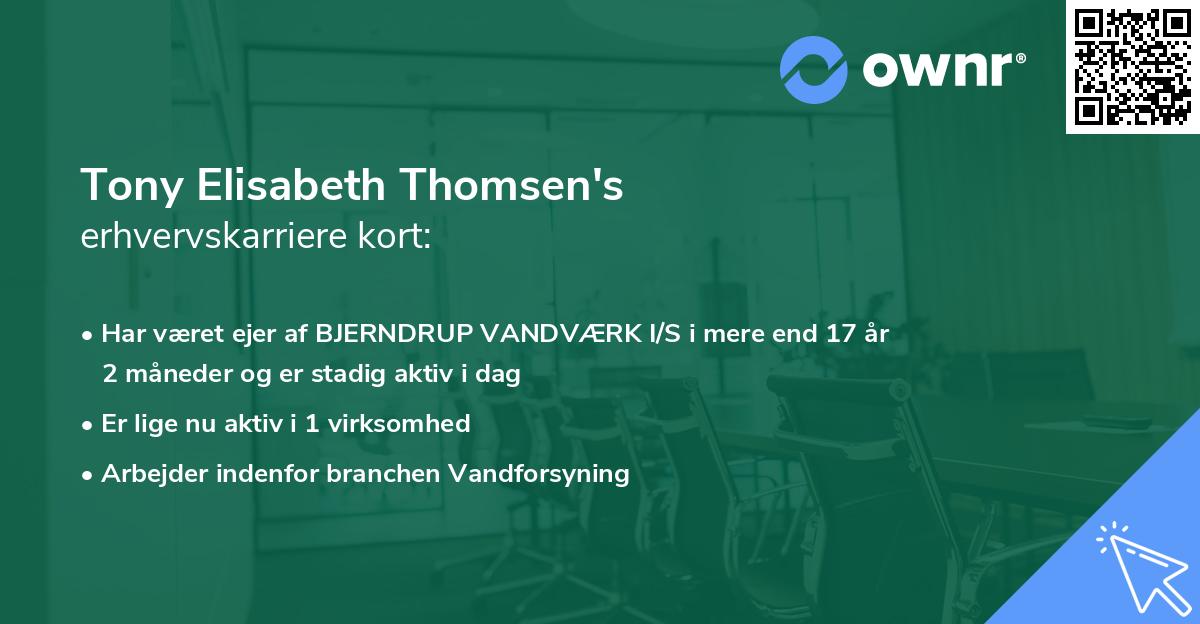 ownr®

Tony Elisabeth Thomsen's
erhvervskarriere kort:

• Har været ejer af BJERNDRUP VANDVÆRK I/S i mere end 17 år 2 måneder og er stadig aktiv i dag
• Er lige nu aktiv i 1 virksomhed
• Arbejder indenfor branchen Vandforsyning